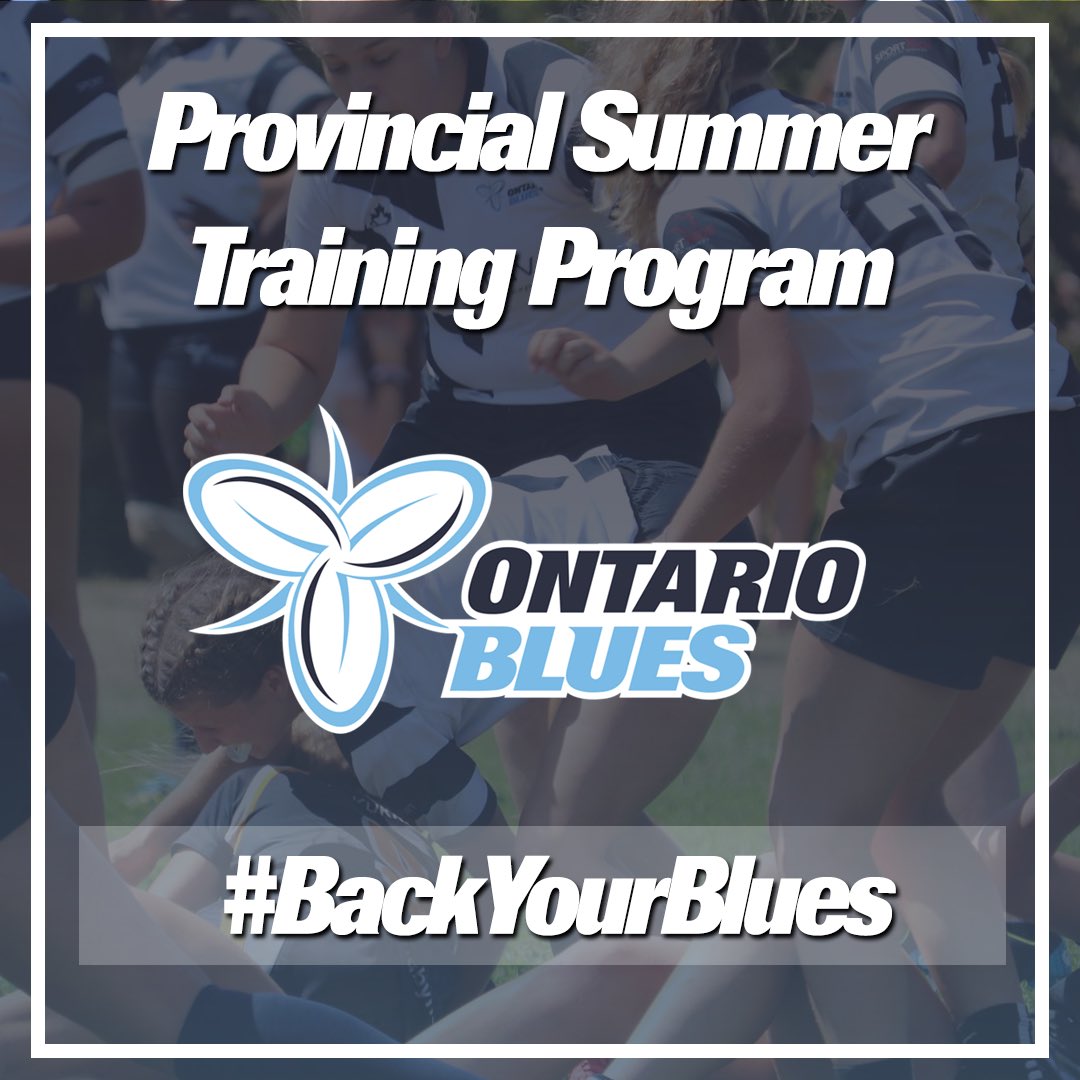 Provincial Summer Training Program

ONTARIO BLUES

#BackYourBlues